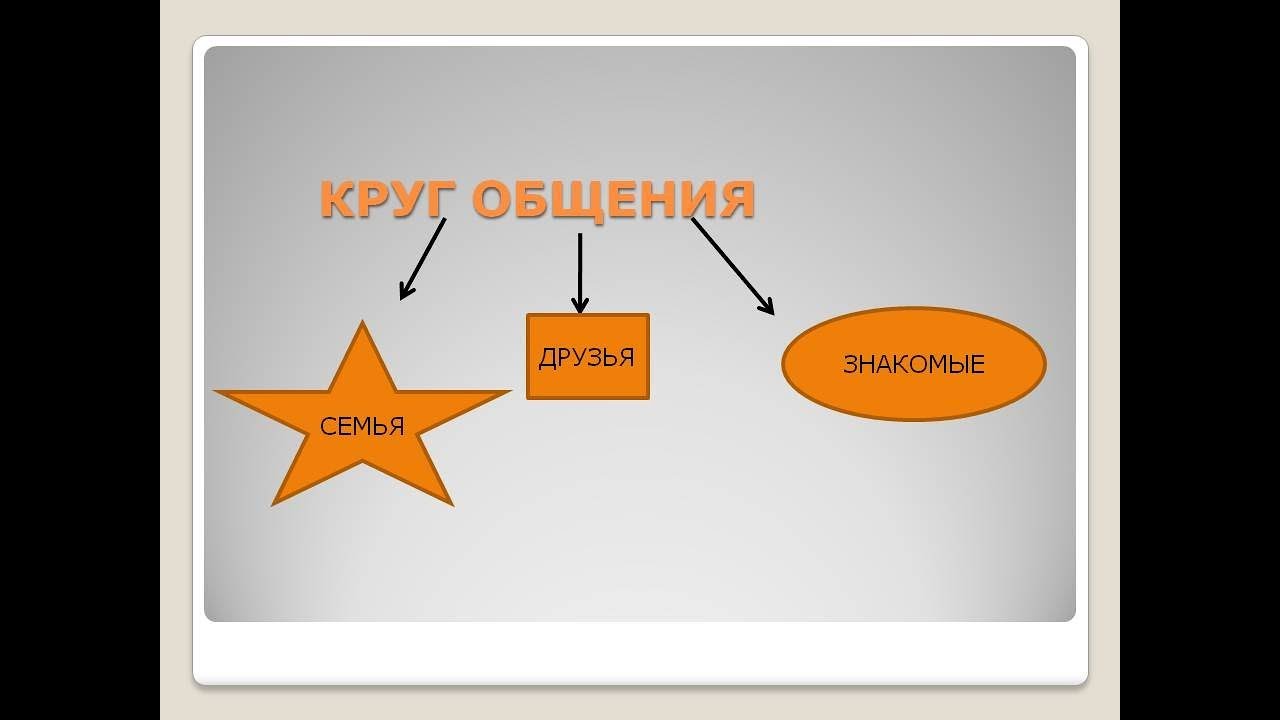 КРУГ ОБЩЕНИЯ

СЕМЬЯ

ДРУЗЬЯ

ЗНАКОМЫЕ